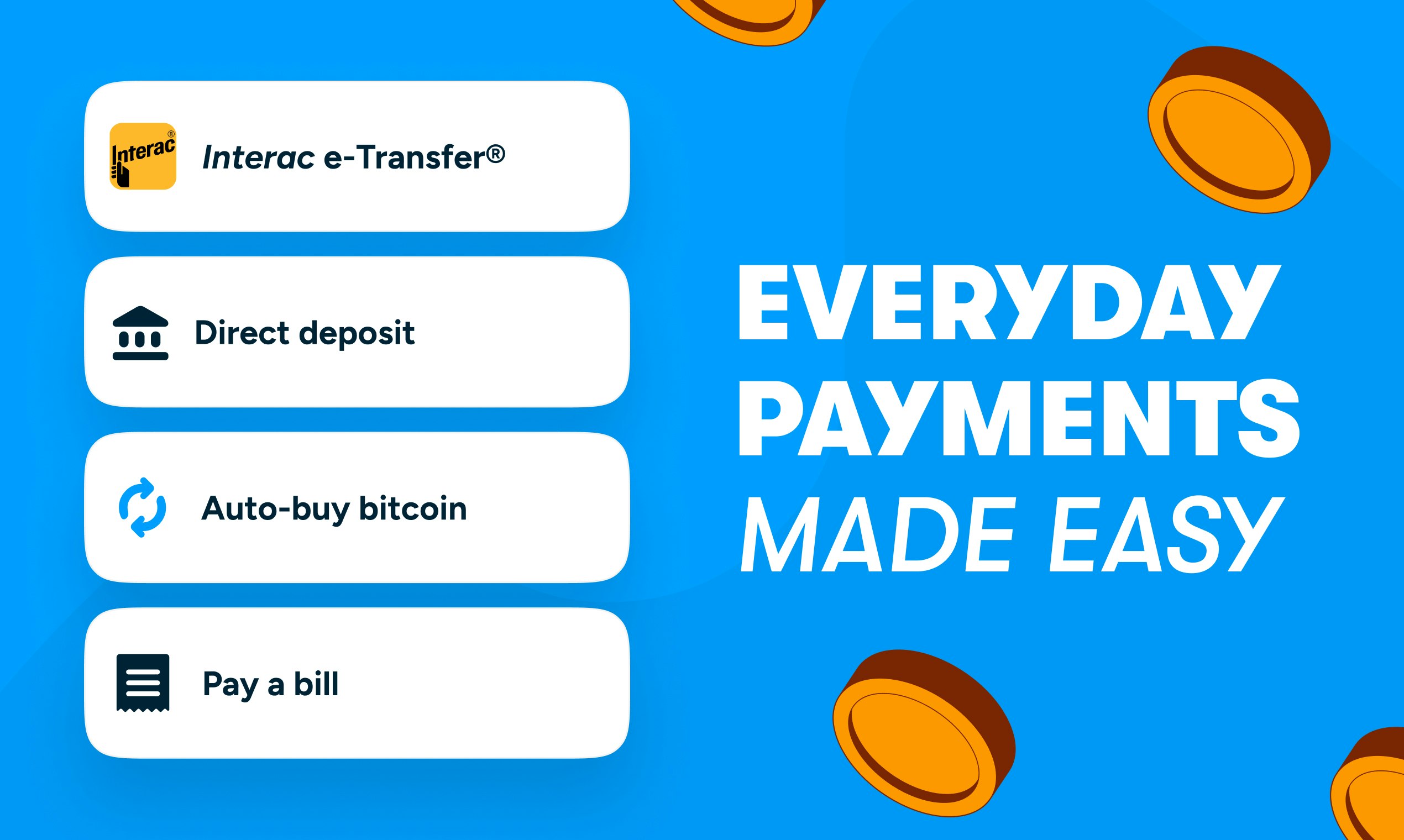 Interac®

Interac e-Transfer®

Direct deposit

Auto-buy bitcoin

Pay a bill

EVERYDAY PAYMENTS MADE EASY